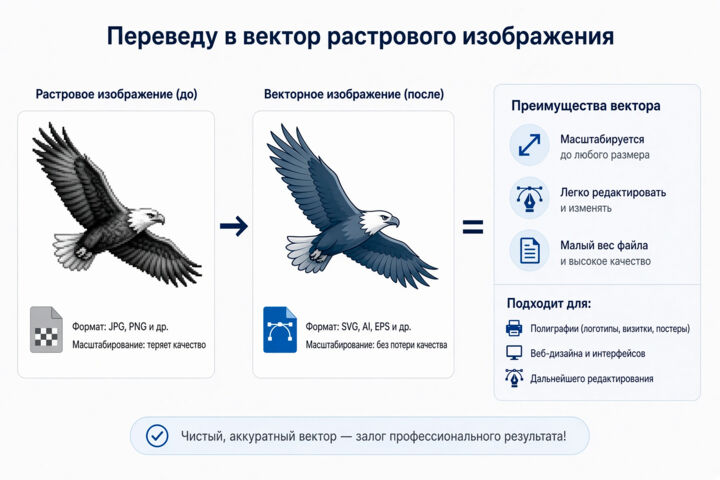 Переведу в вектор растрового изображения

Растровое изображение (до)

Формат: JPG, PNG и др.
Масштабирование: теряет качество

Векторное изображение (после)

Формат: SVG, AI, EPS и др.
Масштабирование: без потери качества

Преимущества вектора

Масштабируется
до любого размера

Легко редактировать
и изменять

Малый вес файла
и высокое качество

Подходит для:

Полиграфии (логотипы, визитки, постеры)

Веб-дизайна и интерфейсов

Дальнейшего редактирования

Чистый, аккуратный вектор — залог профессионального результата!